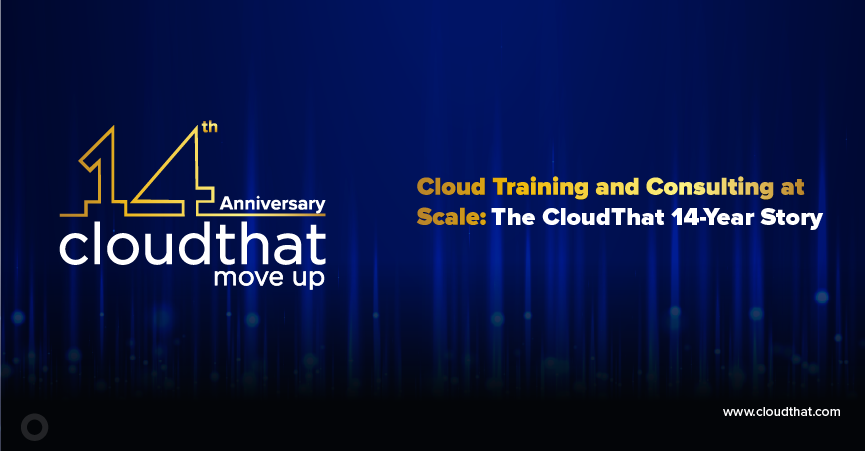 14th Anniversary
cloudthat
move up

Cloud Training and Consulting at Scale: The CloudThat 14-Year Story

www.cloudthat.com